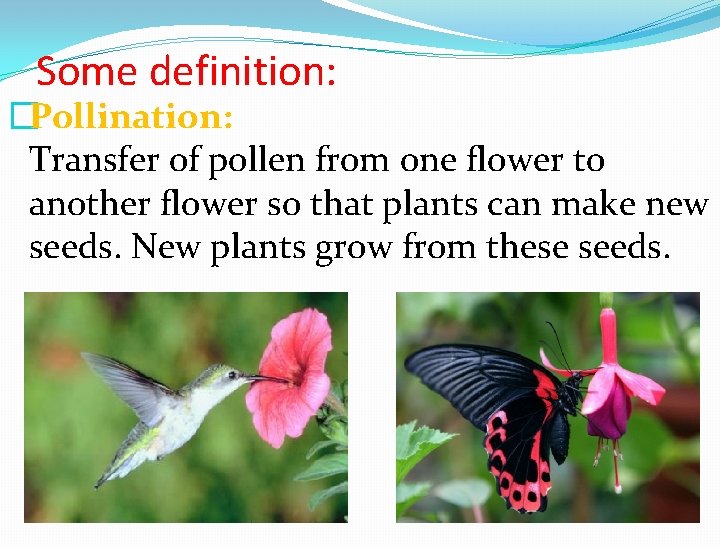 Some definition:

Pollination:

Transfer of pollen from one flower to another flower so that plants can make new seeds. New plants grow from these seeds.